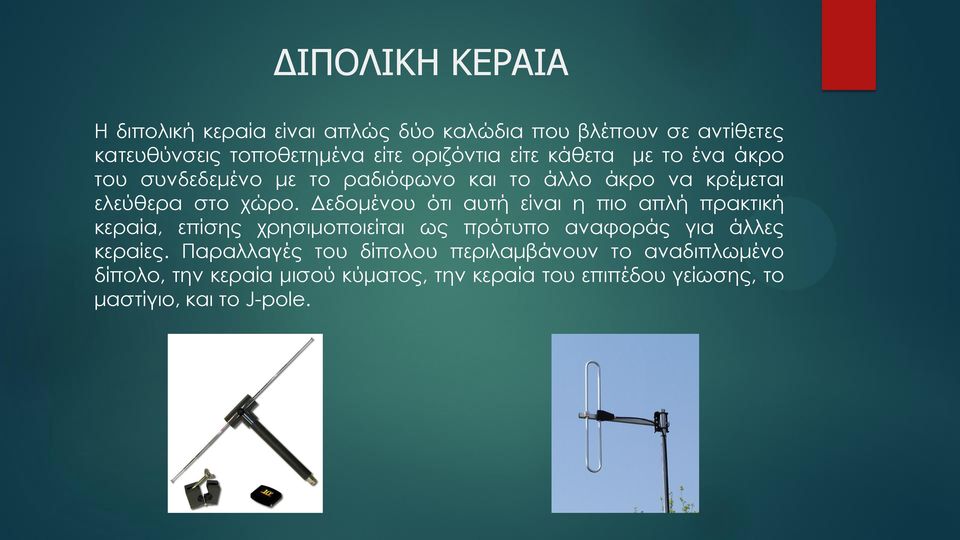 ΔΙΠΟΛΙΚΗ ΚΕΡΑΙΑ

Η διπολική κεραία είναι απλώς δύο καλώδια που βλέπουν σε αντίθετες κατευθύνσεις τοποθετημένα είτε οριζόντια είτε κάθετα  με το ένα άκρο του συνδεδεμένο με το ραδιόφωνο και το άλλο άκρο να κρέμεται ελεύθερα στο χώρο. Δεδομένου ότι αυτή είναι η πιο απλή πρακτική κεραία, επίσης χρησιμοποιείται ως πρότυπο αναφοράς για άλλες κεραίες. Παραλλαγές του δίπολου περιλαμβάνουν το αναδιπλωμένο δίπολο, την κεραία μισού κύματος, την κεραία του επιπέδου γείωσης, το μαστίγιο, και το J-pole.